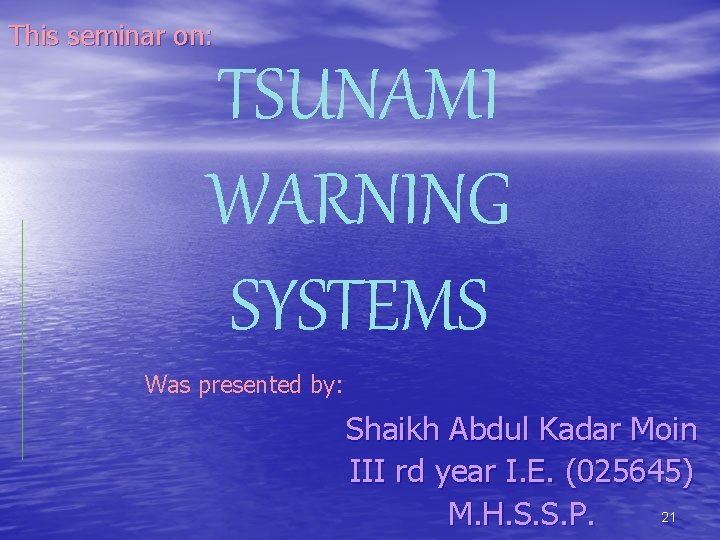 This seminar on:

TSUNAMI WARNING SYSTEMS

Was presented by:

Shaikh Abdul Kadar Moin
III rd year I.E. (025645)
M.H.S.S.P.

21